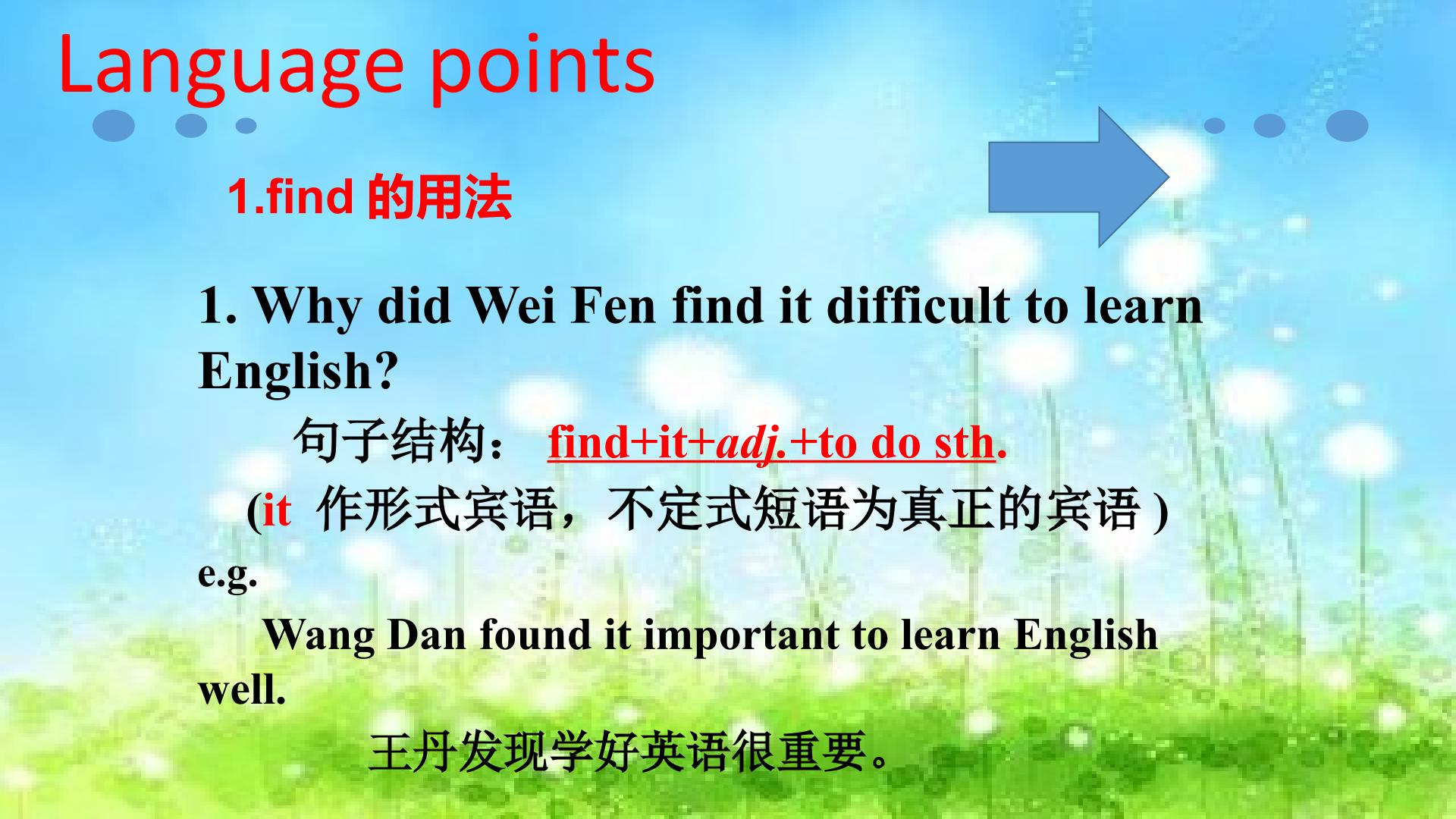 Language points

1.find 的用法

1. Why did Wei Fen find it difficult to learn English?

句子结构： find+it+adj.+to do sth.

(it 作形式宾语，不定式短语为真正的宾语 )

e.g.

Wang Dan found it important to learn English well.

王丹发现学好英语很重要。